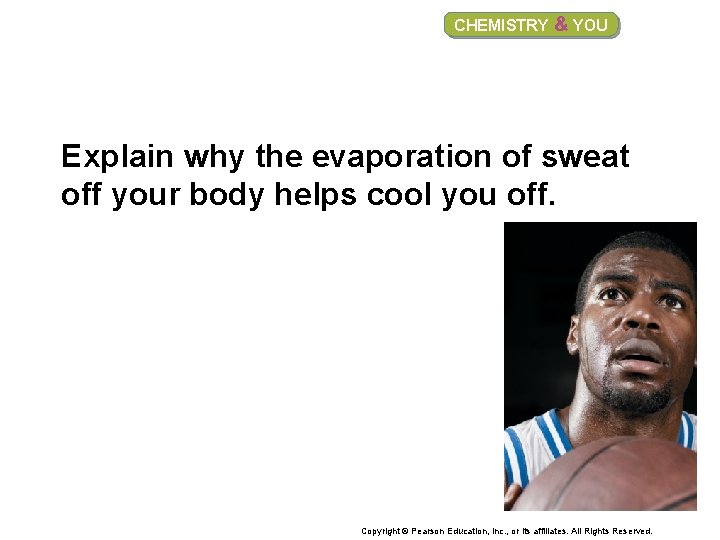 CHEMISTRY & YOU

Explain why the evaporation of sweat off your body helps cool you off.

Copyright © Pearson Education, Inc., or its affiliates. All Rights Reserved.